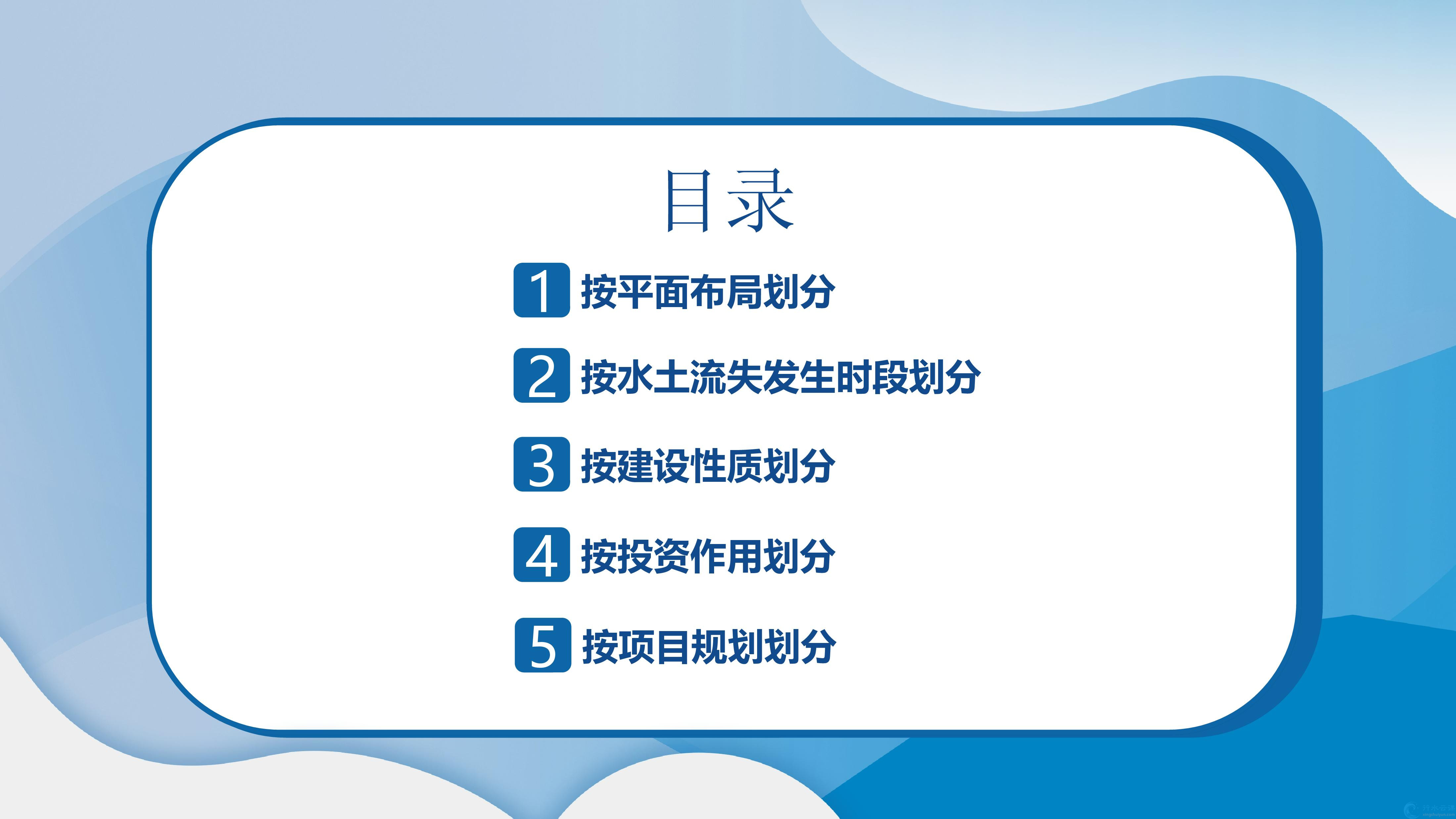 目录

1 按平面布局划分

2 按水土流失发生时段划分

3 按建设性质划分

4 按投资作用划分

5 按项目规划划分